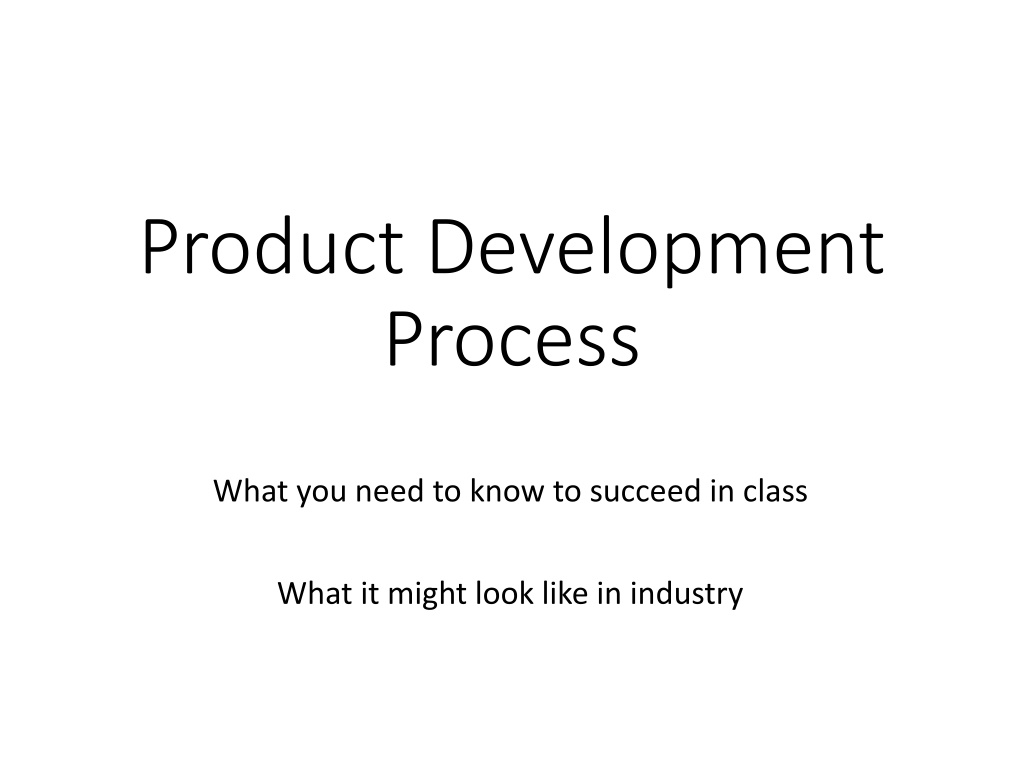 Product Development Process

What you need to know to succeed in class

What it might look like in industry